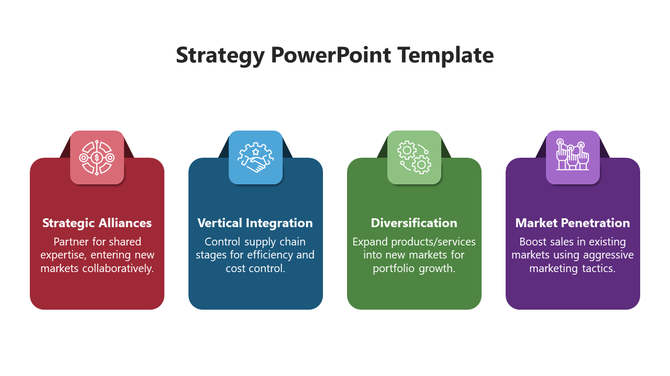 Strategy PowerPoint Template

Strategic Alliances
Partner for shared expertise, entering new markets collaboratively.

Vertical Integration
Control supply chain stages for efficiency and cost control.

Diversification
Expand products/services into new markets for portfolio growth.

Market Penetration
Boost sales in existing markets using aggressive marketing tactics.